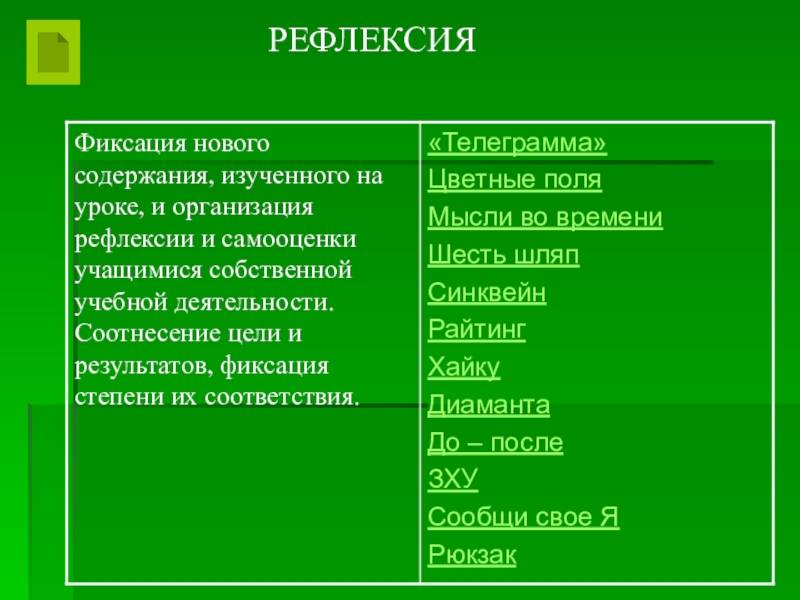 РЕФЛЕКСИЯ

| Фиксация нового содержания, изученного на уроке, и организация рефлексии и самооценки учащимися собственной учебной деятельности. Соотнесение цели и результатов, фиксация степени их соответствия. | «Телеграмма» Цветные поля Мысли во времени Шесть шляп Синквейн Райтинг Хайку Диаманта До – после ЗХУ Сообщи свое Я Рюкзак |
|---|---|